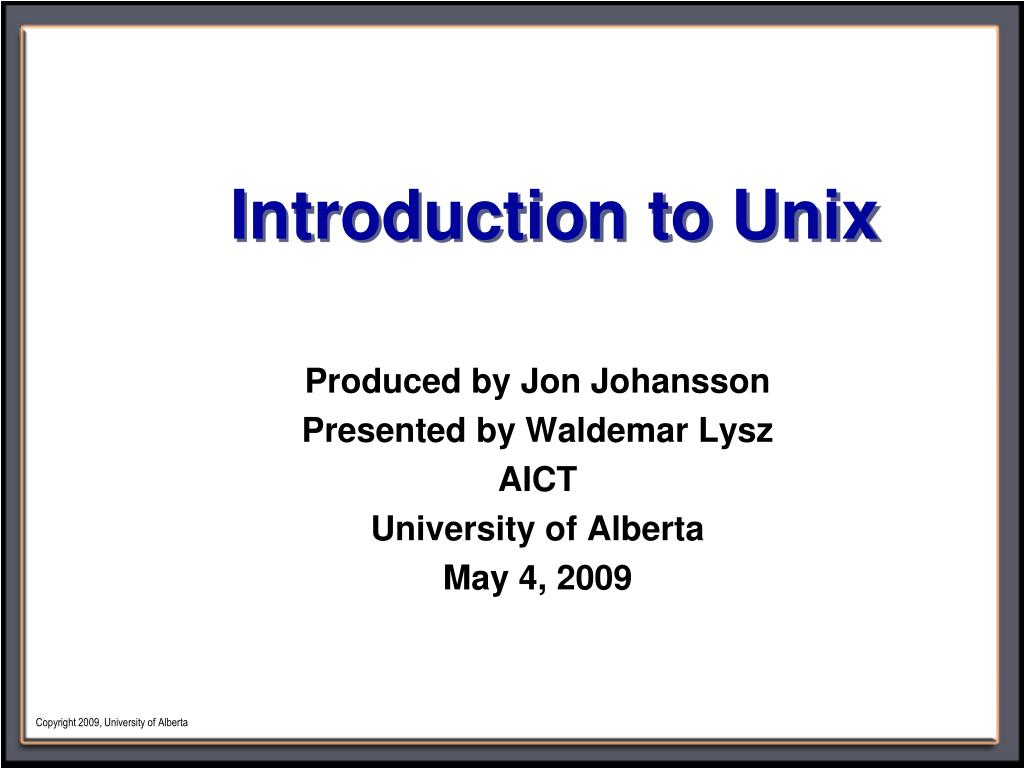 Introduction to Unix

Produced by Jon Johansson
Presented by Waldemar Lysz
AICT
University of Alberta
May 4, 2009

Copyright 2009, University of Alberta